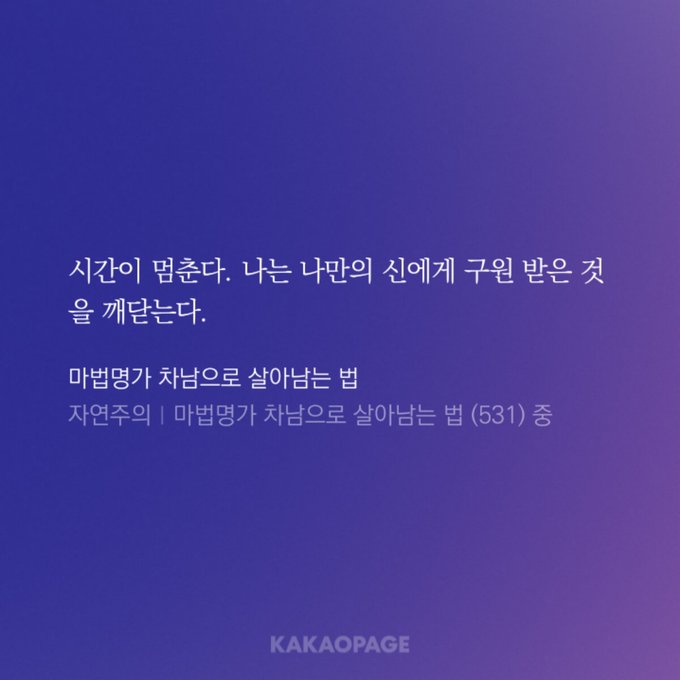 시간이 멈춘다. 나는 나만의 신에게 구원 받은 것을 깨닫는다.

마법명가 차남으로 살아남는 법

자연주의 | 마법명가 차남으로 살아남는 법 (531) 중

KAKAOPAGE